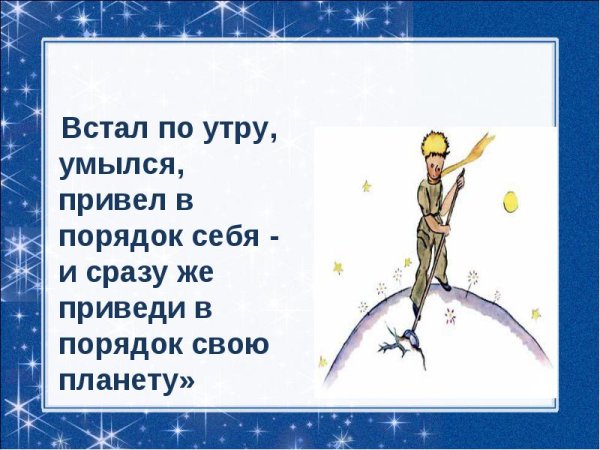 Встал по утру, умылся, привел в порядок себя - и сразу же приведи в порядок свою планету»